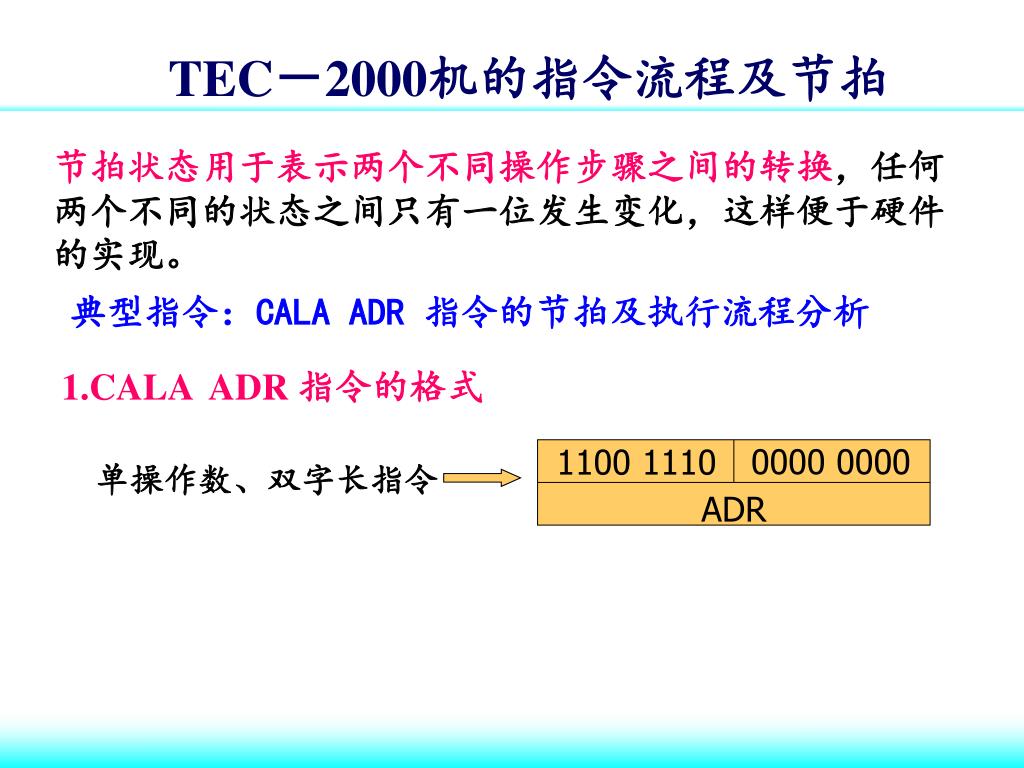 TEC－2000机的指令流程及节拍

节拍状态用于表示两个不同操作步骤之间的转换，任何两个不同的状态之间只有一位发生变化，这样便于硬件的实现。

典型指令：CALA ADR 指令的节拍及执行流程分析

1.CALA ADR 指令的格式

单操作数、双字长指令

| 1100 1110 | 0000 0000 |
|---|---|
| ADR | |